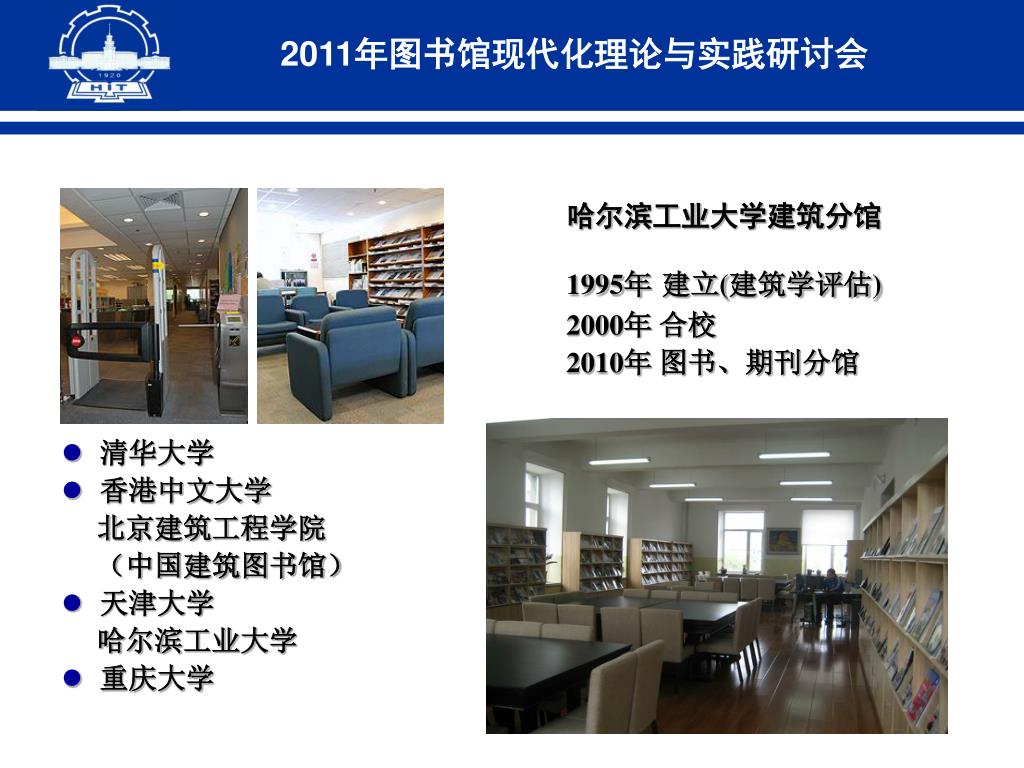 1920
HIT

2011年图书馆现代化理论与实践研讨会

哈尔滨工业大学建筑分馆

1995年 建立(建筑学评估)
2000年 合校
2010年 图书、期刊分馆

● 清华大学
● 香港中文大学
北京建筑工程学院
（中国建筑图书馆）
● 天津大学
哈尔滨工业大学
● 重庆大学